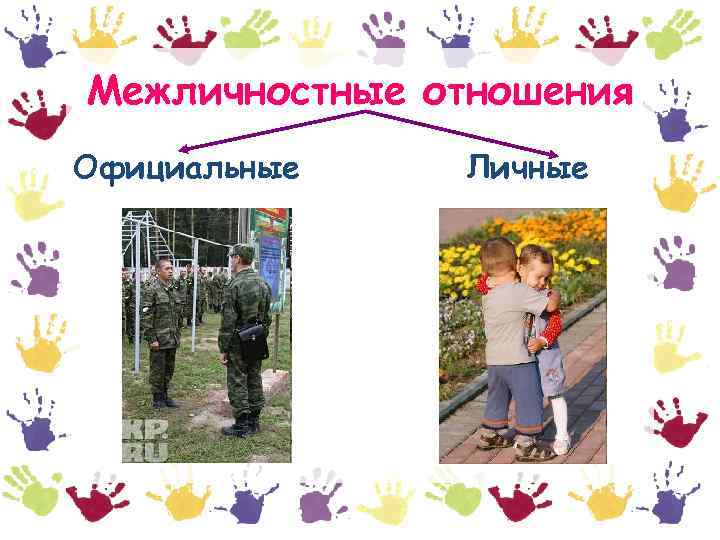 Межличностные отношения

Официальные

Личные

KP.RU